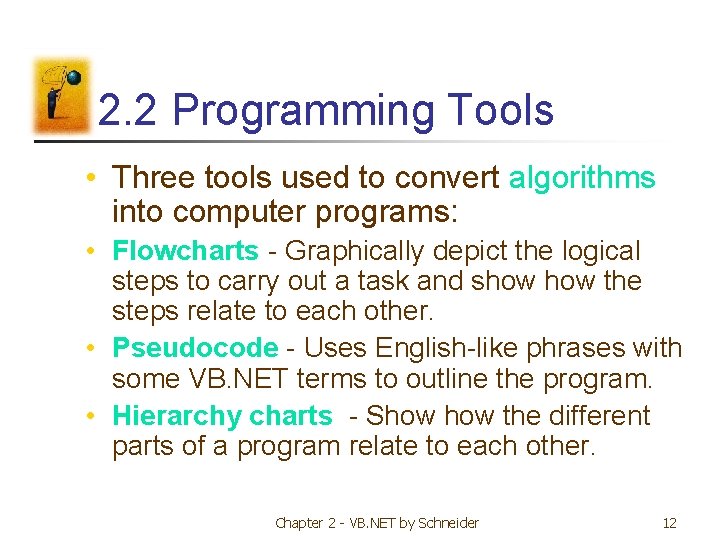 2.2 Programming Tools

• Three tools used to convert algorithms into computer programs:

• Flowcharts - Graphically depict the logical steps to carry out a task and show how the steps relate to each other.

• Pseudocode - Uses English-like phrases with some VB.NET terms to outline the program.

• Hierarchy charts - Show how the different parts of a program relate to each other.

Chapter 2 - VB.NET by Schneider

12